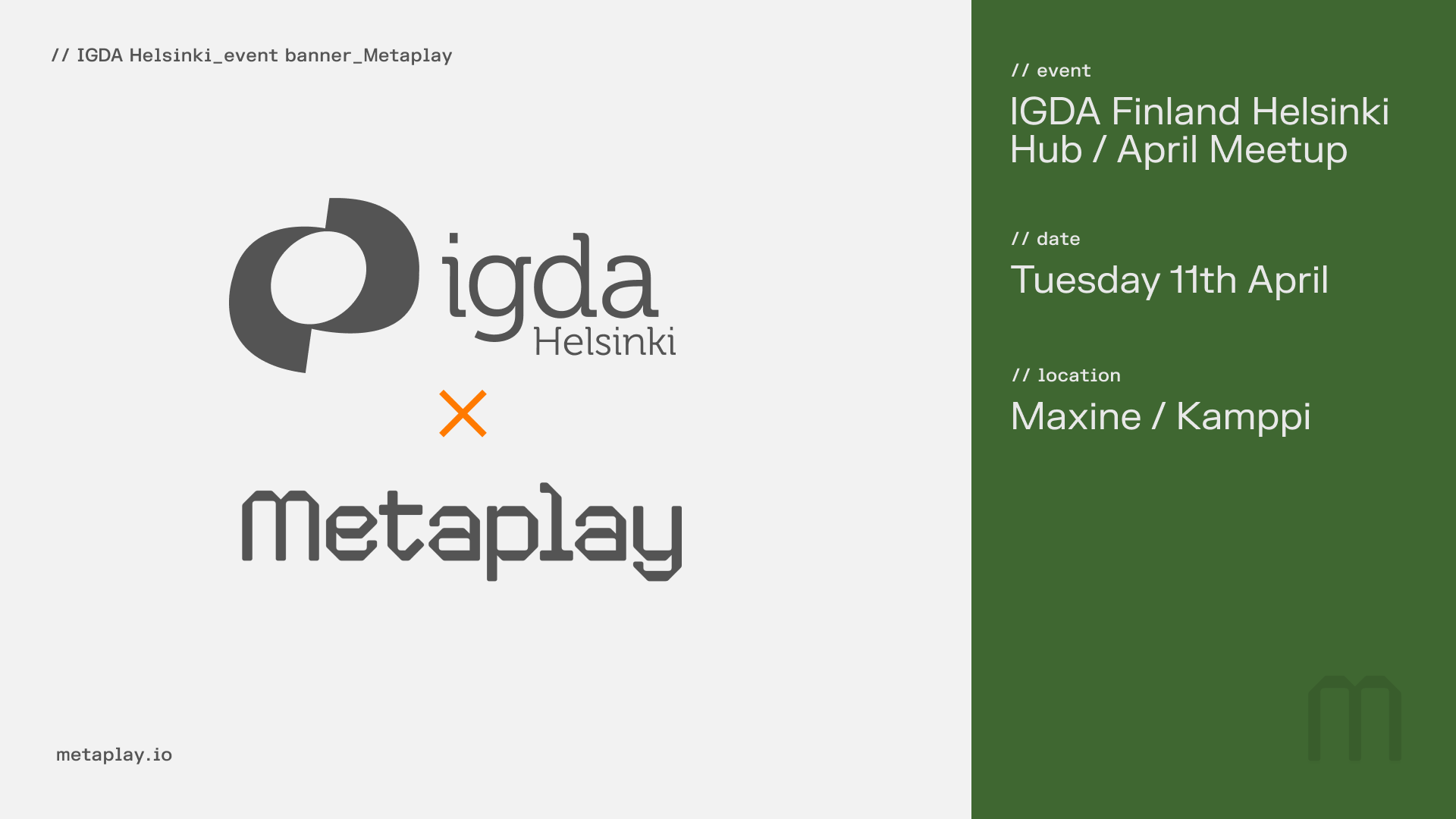 // IGDA Helsinki_event banner_Metaplay

igda
Helsinki

×

Metaplay

metaplay.io

// event
IGDA Finland Helsinki Hub / April Meetup

// date
Tuesday 11th April

// location
Maxine / Kamppi